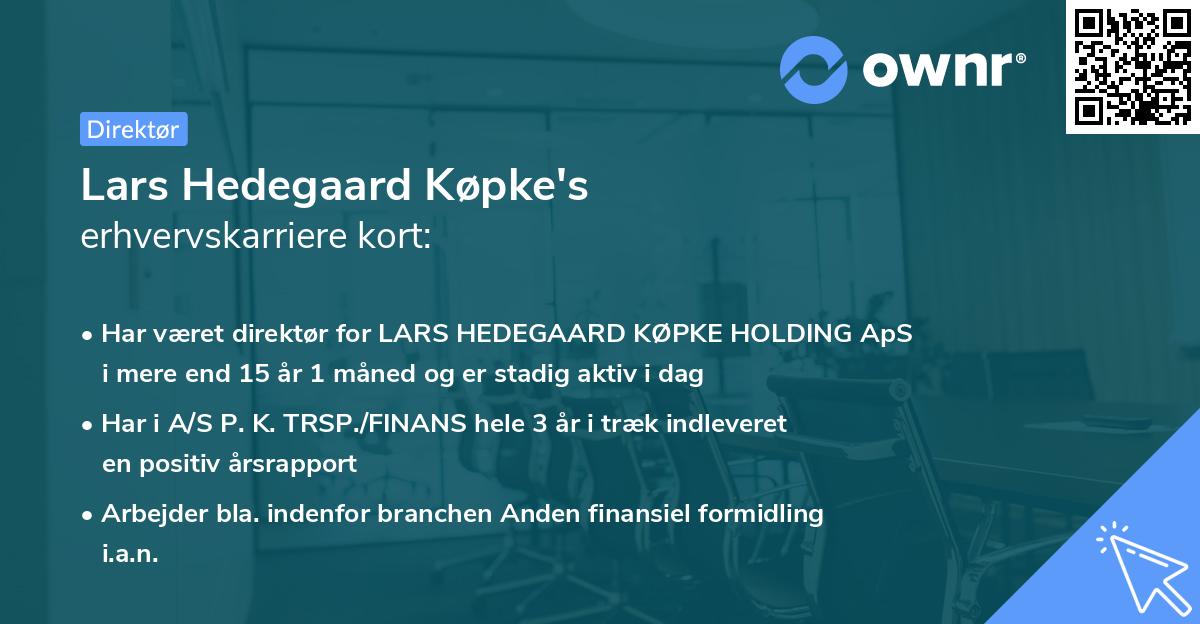 ownr®

Direktør

Lars Hedegaard Køpke's
erhvervskarriere kort:

• Har været direktør for LARS HEDEGAARD KØPKE HOLDING ApS i mere end 15 år 1 måned og er stadig aktiv i dag

• Har i A/S P. K. TRSP./FINANS hele 3 år i træk indleveret en positiv årsrapport

• Arbejder bla. indenfor branchen Anden finansiel formidling i.a.n.